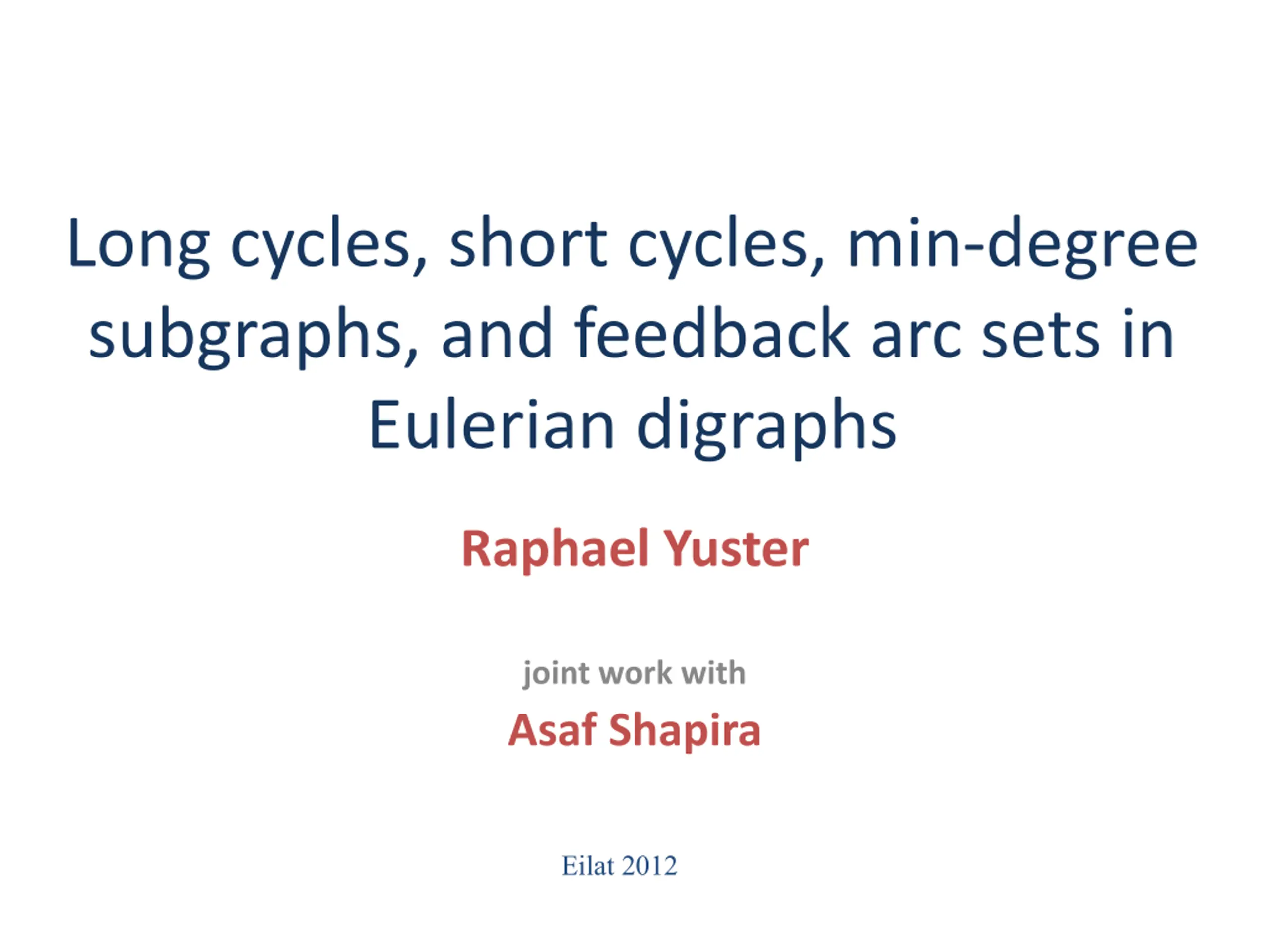 Long cycles, short cycles, min-degree subgraphs, and feedback arc sets in Eulerian digraphs

Raphael Yuster

joint work with

Asaf Shapira

Eilat 2012